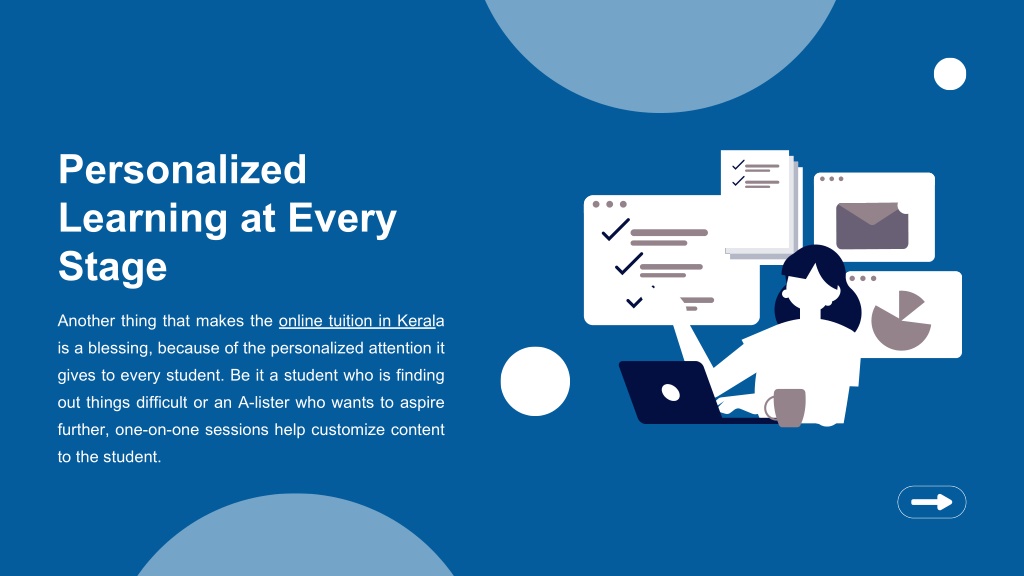 Personalized Learning at Every Stage

Another thing that makes the online tuition in Kerala is a blessing, because of the personalized attention it gives to every student. Be it a student who is finding out things difficult or an A-lister who wants to aspire further, one-on-one sessions help customize content to the student.